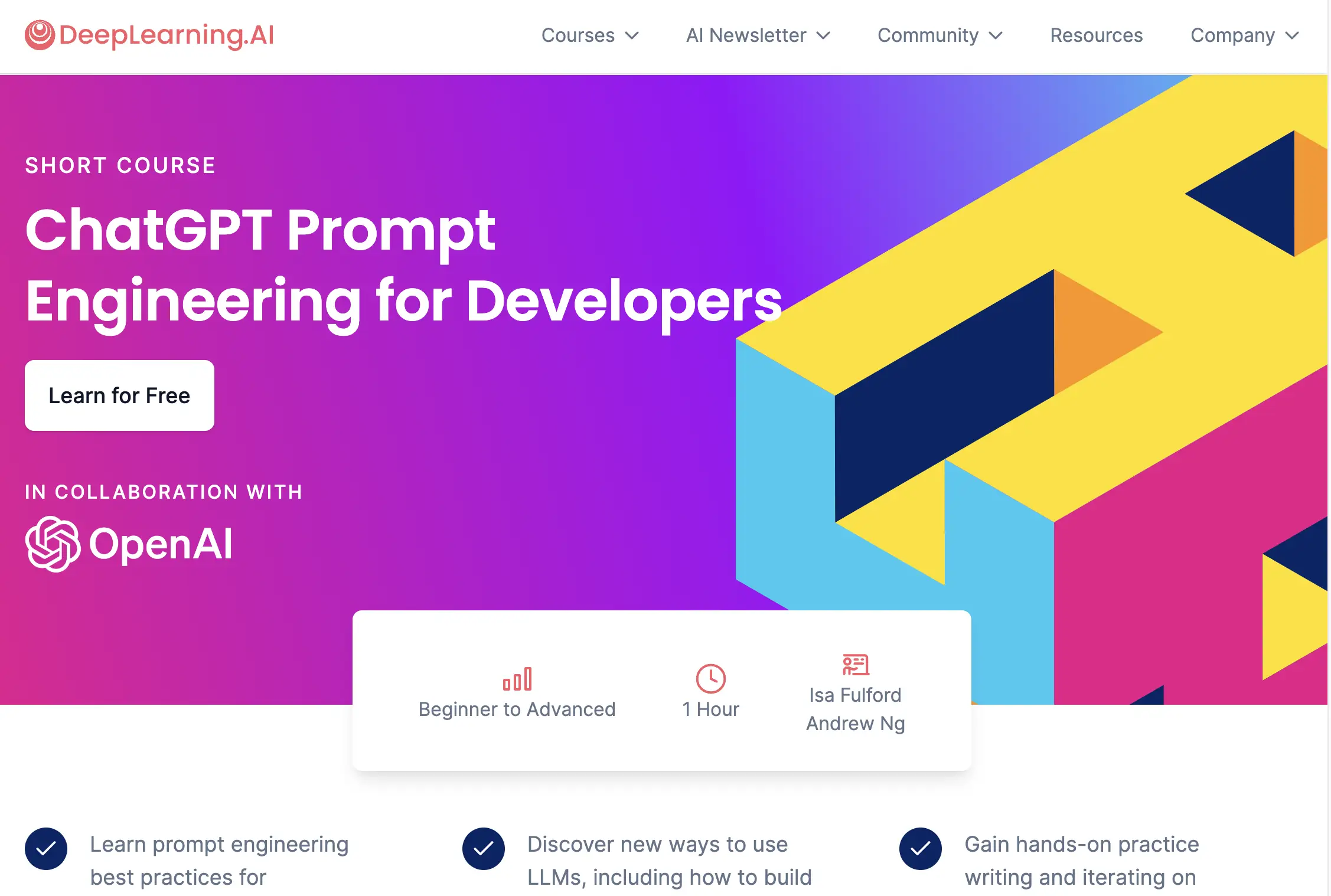 DeepLearning.AI

Courses AI Newsletter Community Resources Company

SHORT COURSE

ChatGPT Prompt Engineering for Developers

Learn for Free

IN COLLABORATION WITH

OpenAI

Beginner to Advanced

1 Hour

Isa Fulford
Andrew Ng

Learn prompt engineering best practices for

Discover new ways to use LLMs, including how to build

Gain hands-on practice writing and iterating on